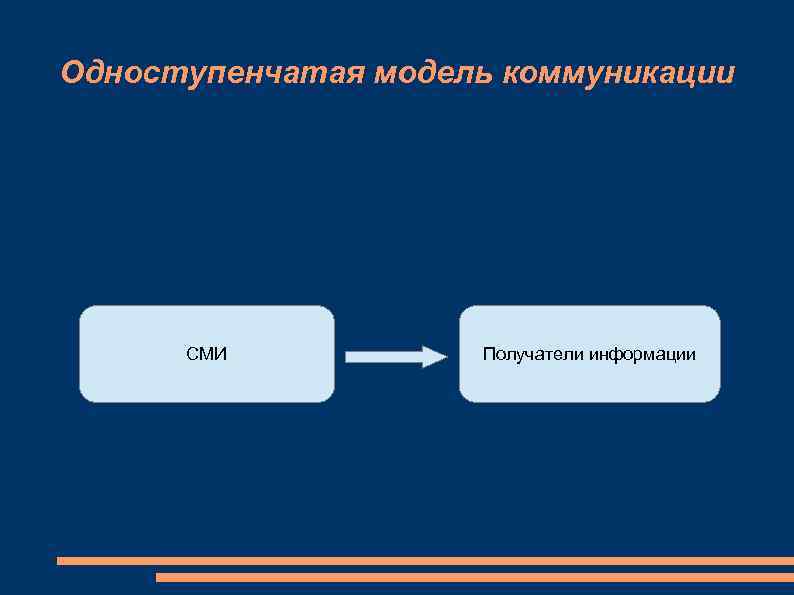 Одноступенчатая модель коммуникации

СМИ

Получатели информации